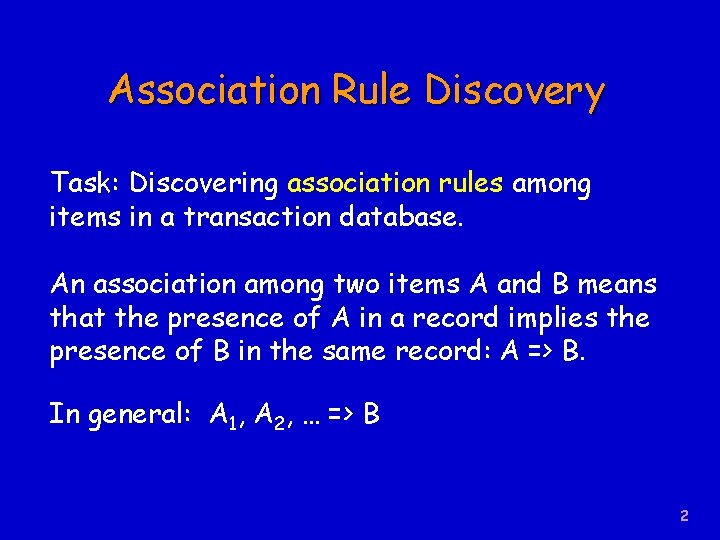 Association Rule Discovery

Task: Discovering association rules among items in a transaction database.

An association among two items A and B means that the presence of A in a record implies the presence of B in the same record: A => B.

In general: $A_1$, $A_2$, … => B

2